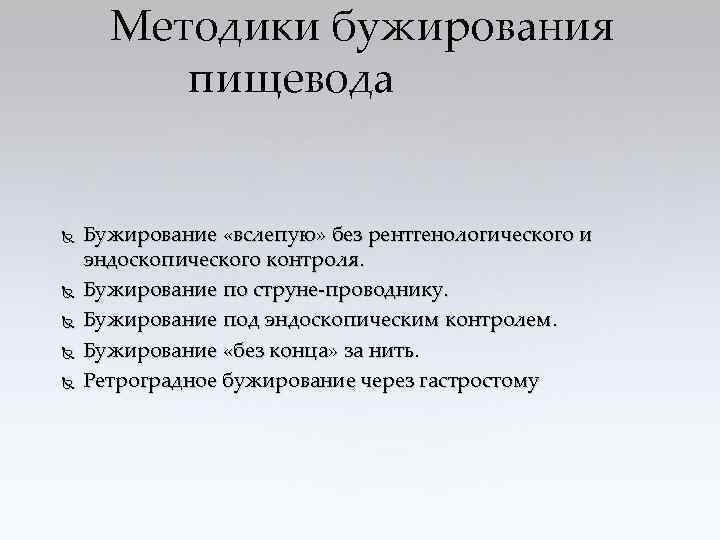 Методики бужирования пищевода

Бужирование «вслепую» без рентгенологического и эндоскопического контроля.
Бужирование по струне-проводнику.
Бужирование под эндоскопическим контролем.
Бужирование «без конца» за нить.
Ретроградное бужирование через гастростому